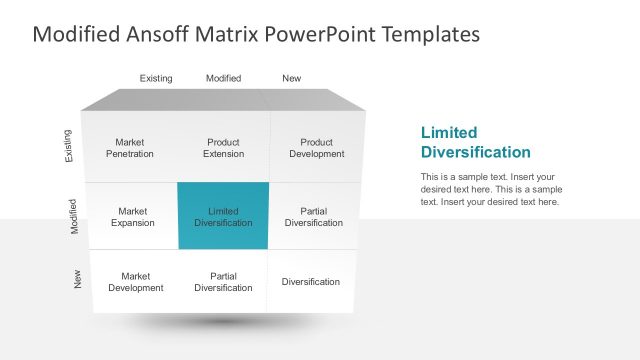 Modified Ansoff Matrix PowerPoint Templates

| | Existing | Modified | New |
|---|---|---|---|
| Existing | Market Penetration | Product Extension | Product Development |
| Modified | Market Expansion | Limited Diversification | Partial Diversification |
| New | Market Development | Partial Diversification | Diversification |

Limited Diversification

This is a sample text. Insert your desired text here. This is a sample text. Insert your desired text here.